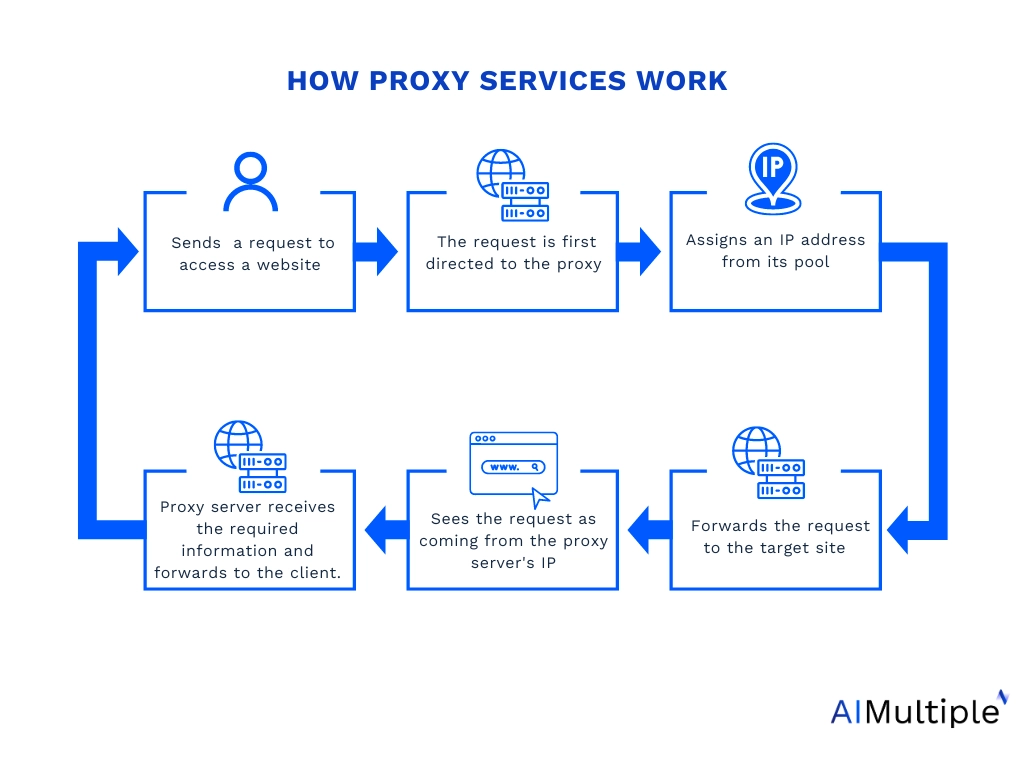 HOW PROXY SERVICES WORK

Sends a request to access a website

The request is first directed to the proxy

IP

Assigns an IP address from its pool

Forwards the request to the target site

www.

Sees the request as coming from the proxy server's IP

Proxy server receives the required information and forwards to the client.

AIMultiple